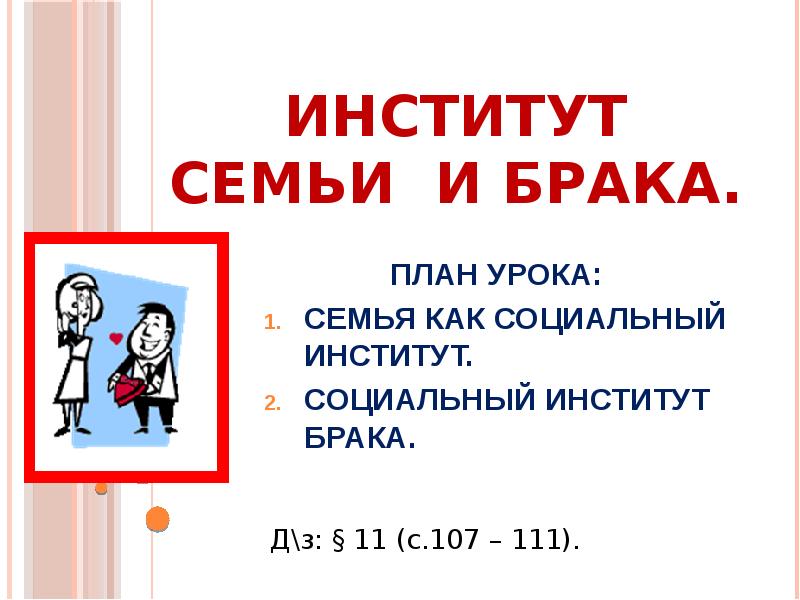 ИНСТИТУТ СЕМЬИ И БРАКА.

ПЛАН УРОКА:

1. СЕМЬЯ КАК СОЦИАЛЬНЫЙ ИНСТИТУТ.
2. СОЦИАЛЬНЫЙ ИНСТИТУТ БРАКА.

Д\з: § 11 (с.107 – 111).